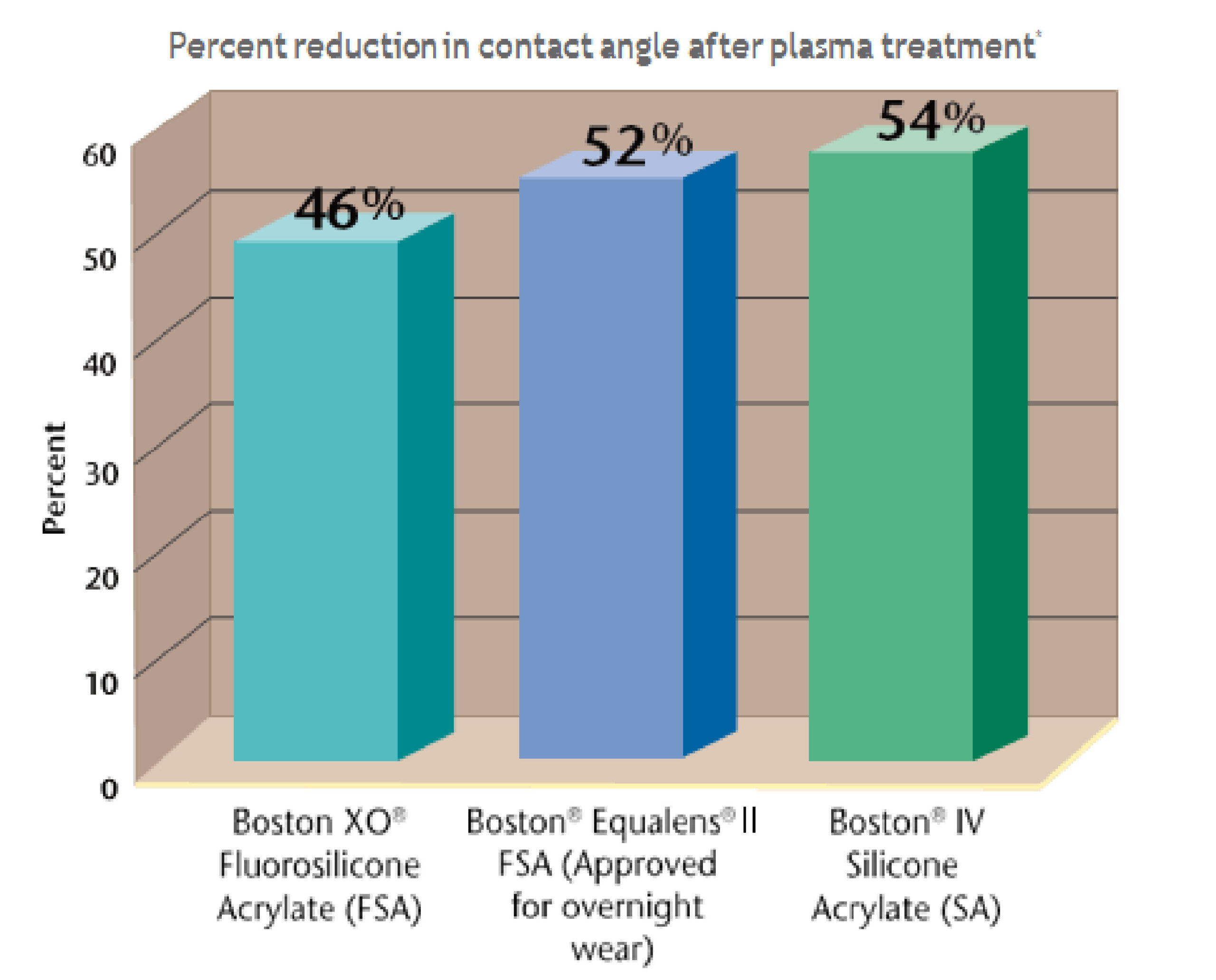 Percent reduction in contact angle after plasma treatment*

Percent

60
50
40
30
20
10
0

46%
52%
54%

Boston XO® Fluorosilicone Acrylate (FSA)

Boston® Equalens® II FSA (Approved for overnight wear)

Boston® IV Silicone Acrylate (SA)